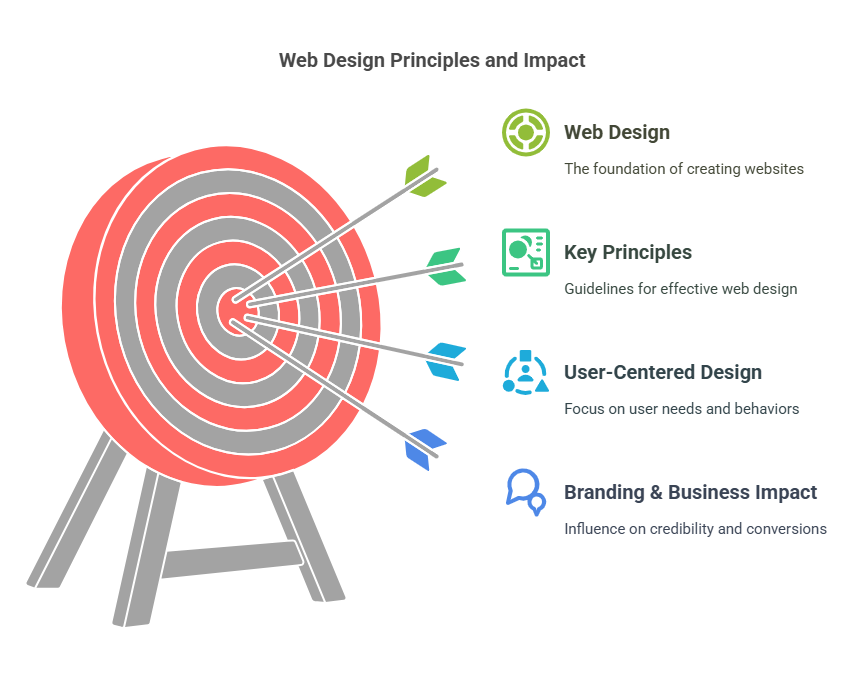 Web Design Principles and Impact

Web Design

The foundation of creating websites

Key Principles

Guidelines for effective web design

User-Centered Design

Focus on user needs and behaviors

Branding & Business Impact

Influence on credibility and conversions